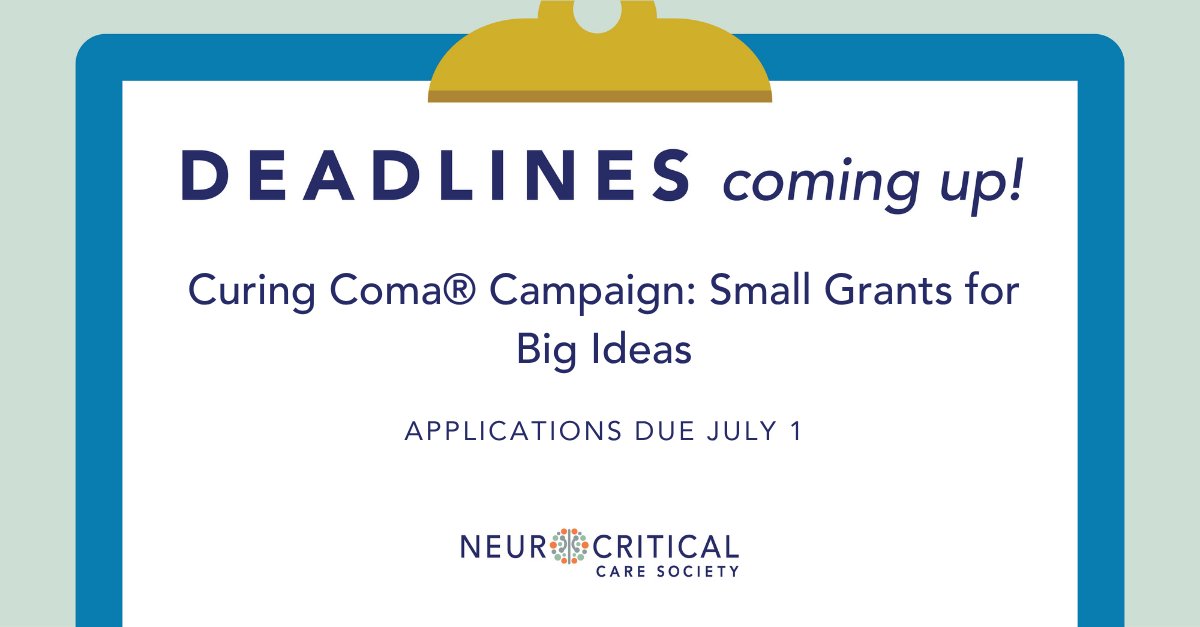 DEADLINES coming up!

Curing Coma® Campaign: Small Grants for Big Ideas

APPLICATIONS DUE JULY 1

NEUROCRITICAL CARE SOCIETY